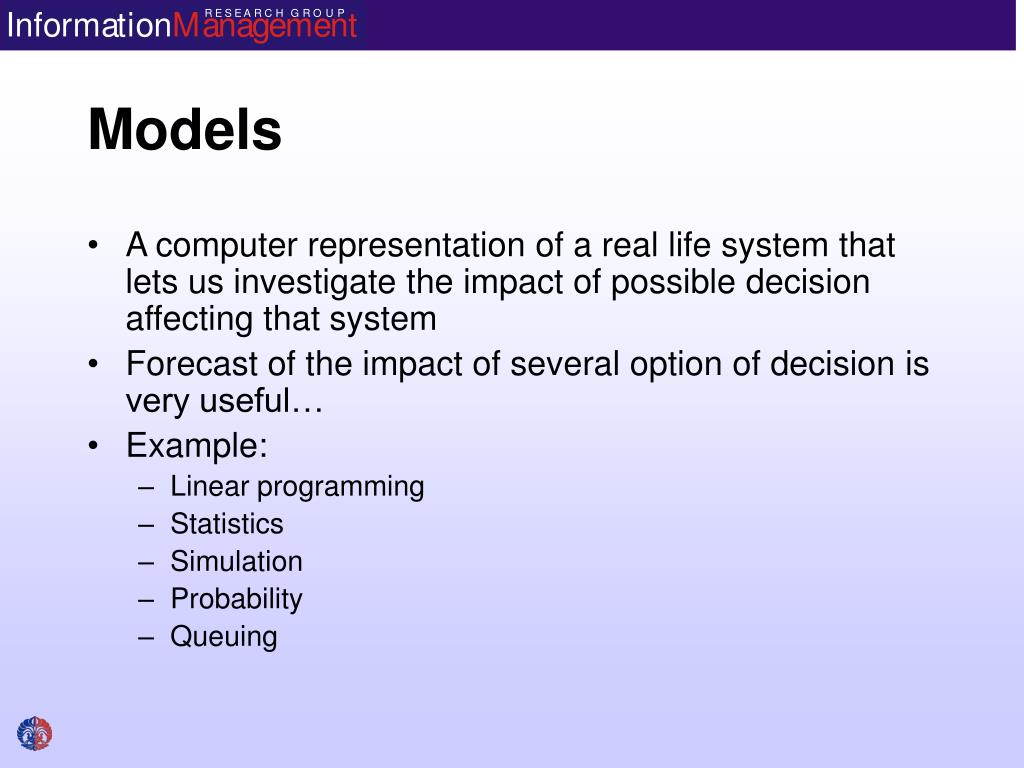 InformationManagement RESEARCH GROUP

Models

• A computer representation of a real life system that lets us investigate the impact of possible decision affecting that system
• Forecast of the impact of several option of decision is very useful…
• Example:
– Linear programming
– Statistics
– Simulation
– Probability
– Queuing